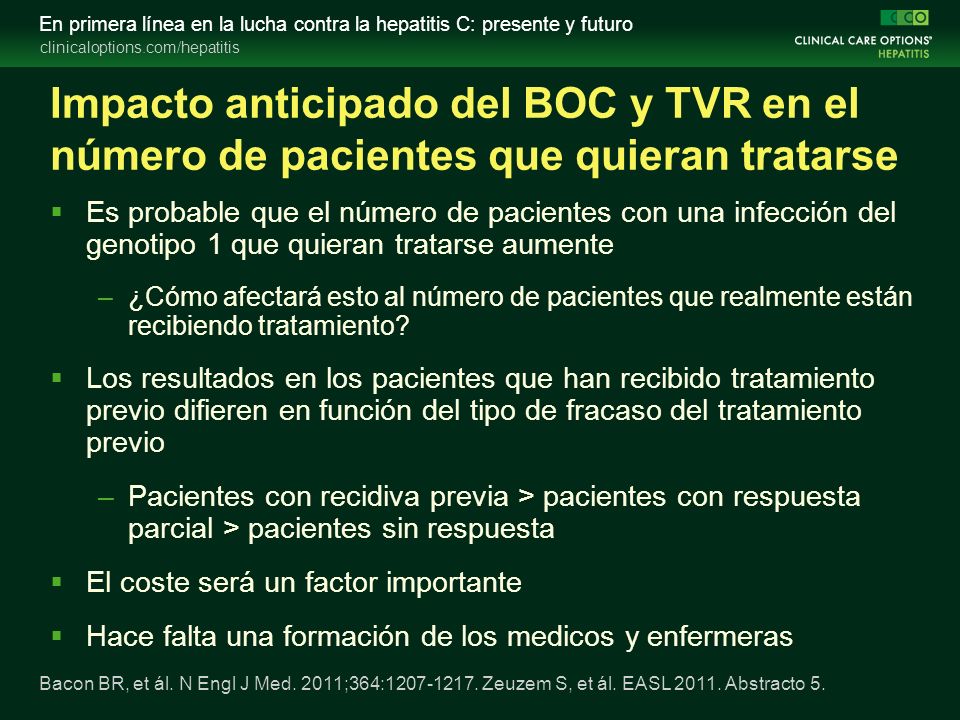 En primera línea en la lucha contra la hepatitis C: presente y futuro
clinicaloptions.com/hepatitis

CCO
CLINICAL CARE OPTIONS®
HEPATITIS

Impacto anticipado del BOC y TVR en el número de pacientes que quieran tratarse

▪ Es probable que el número de pacientes con una infección del genotipo 1 que quieran tratarse aumente

– ¿Cómo afectará esto al número de pacientes que realmente están recibiendo tratamiento?

▪ Los resultados en los pacientes que han recibido tratamiento previo difieren en función del tipo de fracaso del tratamiento previo

– Pacientes con recidiva previa > pacientes con respuesta parcial > pacientes sin respuesta

▪ El coste será un factor importante

▪ Hace falta una formación de los medicos y enfermeras

Bacon BR, et ál. N Engl J Med. 2011;364:1207-1217. Zeuzem S, et ál. EASL 2011. Abstracto 5.